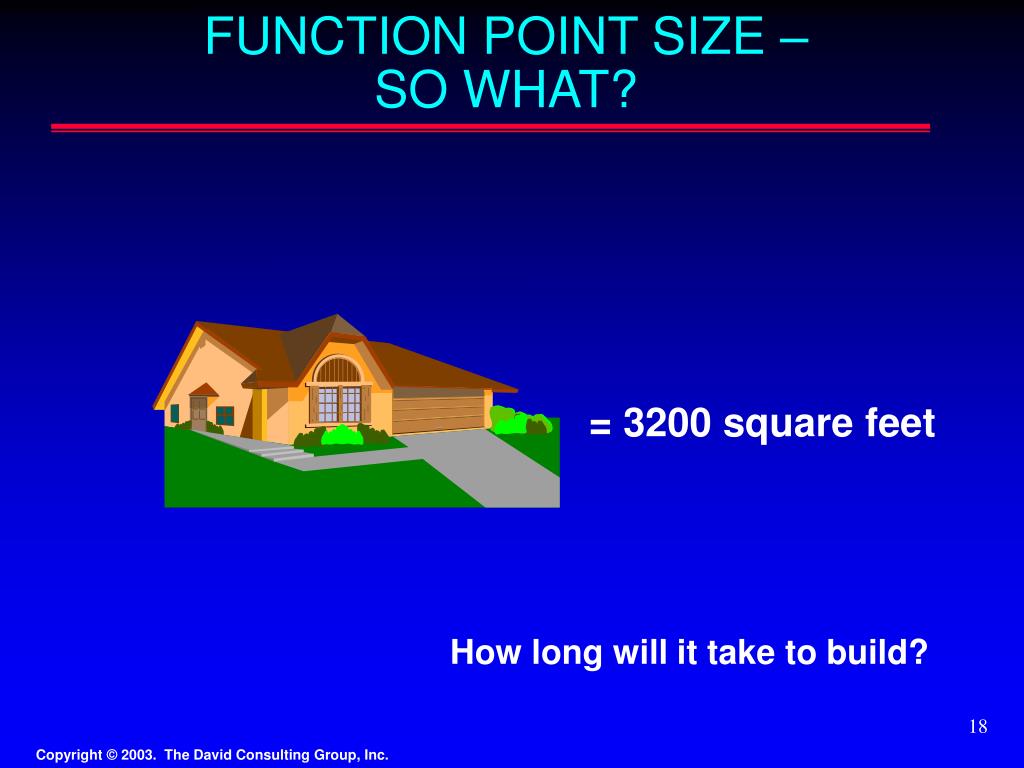 FUNCTION POINT SIZE – SO WHAT?

= 3200 square feet

How long will it take to build?

18

Copyright © 2003. The David Consulting Group, Inc.